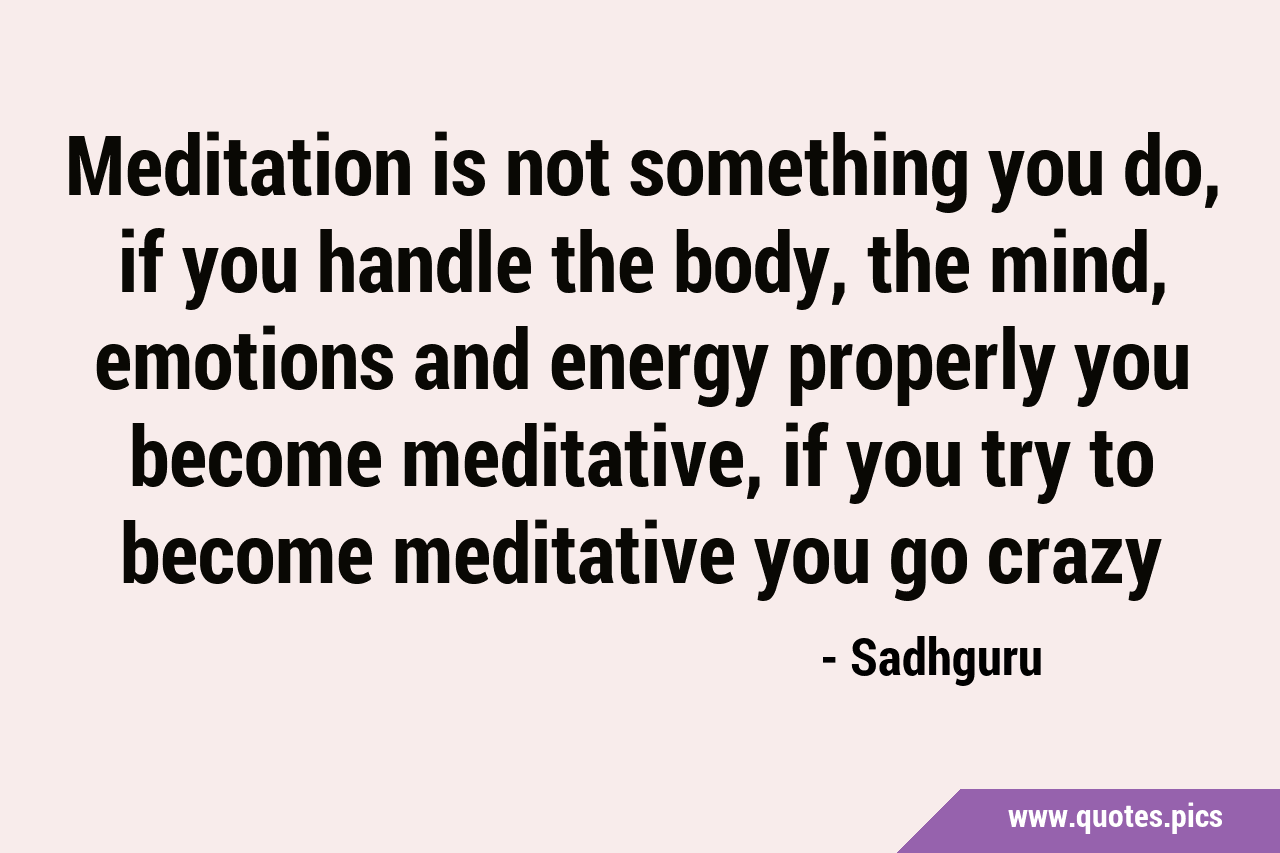 Meditation is not something you do, if you handle the body, the mind, emotions and energy properly you become meditative, if you try to become meditative you go crazy

- Sadhguru

www.quotes.pics